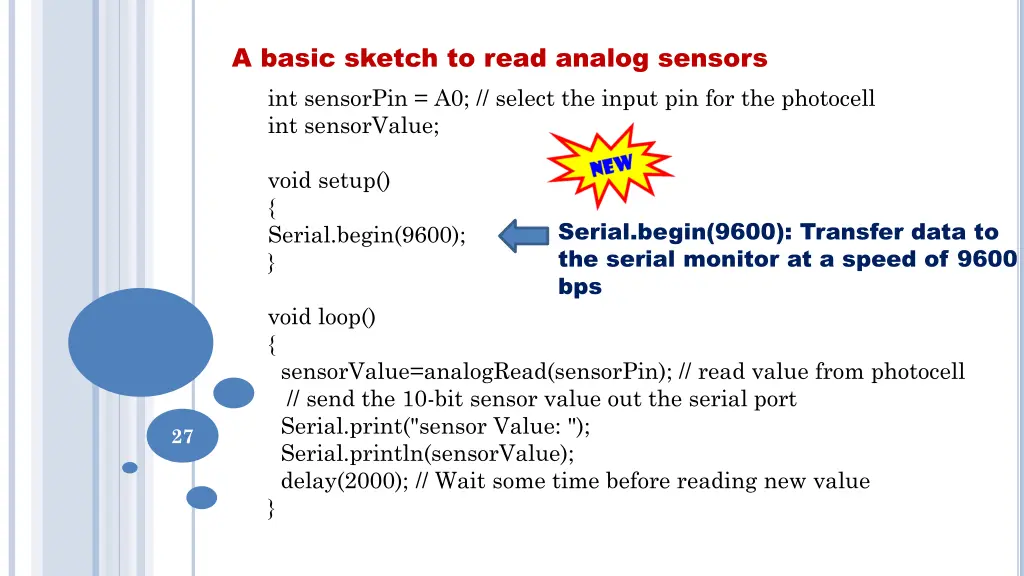 A basic sketch to read analog sensors

int sensorPin = A0; // select the input pin for the photocell
int sensorValue;

NEW

void setup()
{
Serial.begin(9600);
}

Serial.begin(9600): Transfer data to the serial monitor at a speed of 9600 bps

void loop()
{
sensorValue=analogRead(sensorPin); // read value from photocell
// send the 10-bit sensor value out the serial port
Serial.print("sensor Value: ");
Serial.println(sensorValue);
delay(2000); // Wait some time before reading new value
}

27